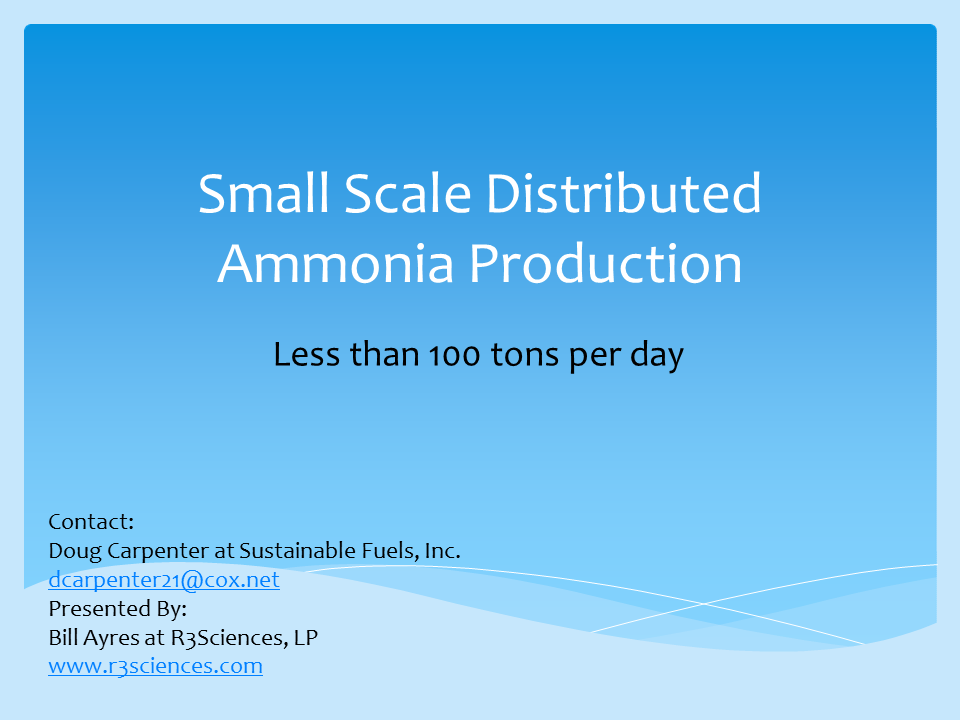 Small Scale Distributed Ammonia Production

Less than 100 tons per day

Contact:
Doug Carpenter at Sustainable Fuels, Inc.
dcarpenter21@cox.net
Presented By:
Bill Ayres at R3Sciences, LP
www.r3sciences.com